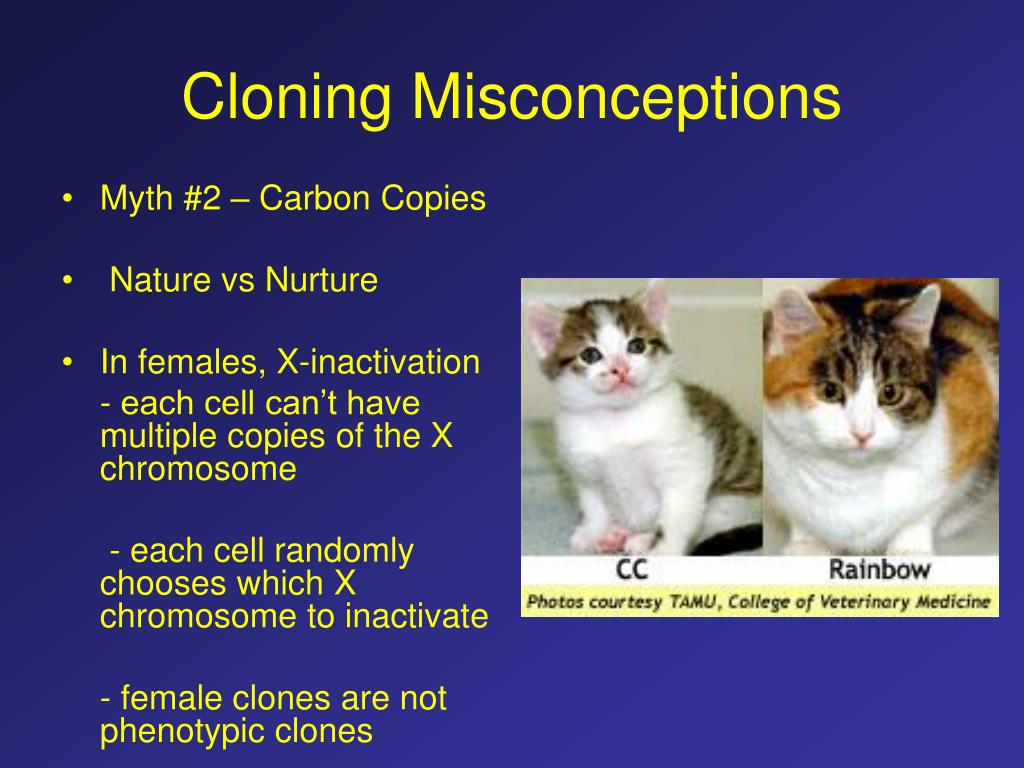 Cloning Misconceptions

• Myth #2 – Carbon Copies

• Nature vs Nurture

• In females, X-inactivation
- each cell can't have multiple copies of the X chromosome

- each cell randomly chooses which X chromosome to inactivate

- female clones are not phenotypic clones

CC

Rainbow

Photos courtesy TAMU, College of Veterinary Medicine